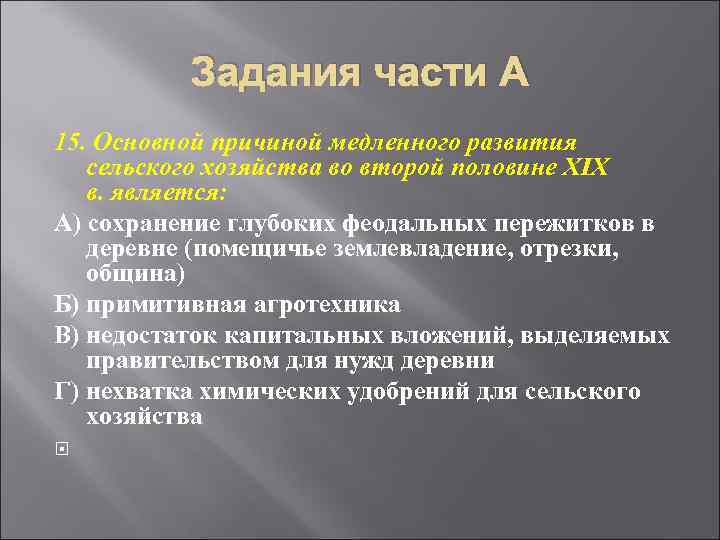 Задания части А

15. Основной причиной медленного развития сельского хозяйства во второй половине XIX в. является:

А) сохранение глубоких феодальных пережитков в деревне (помещичье землевладение, отрезки, община)

Б) примитивная агротехника

В) недостаток капитальных вложений, выделяемых правительством для нужд деревни

Г) нехватка химических удобрений для сельского хозяйства